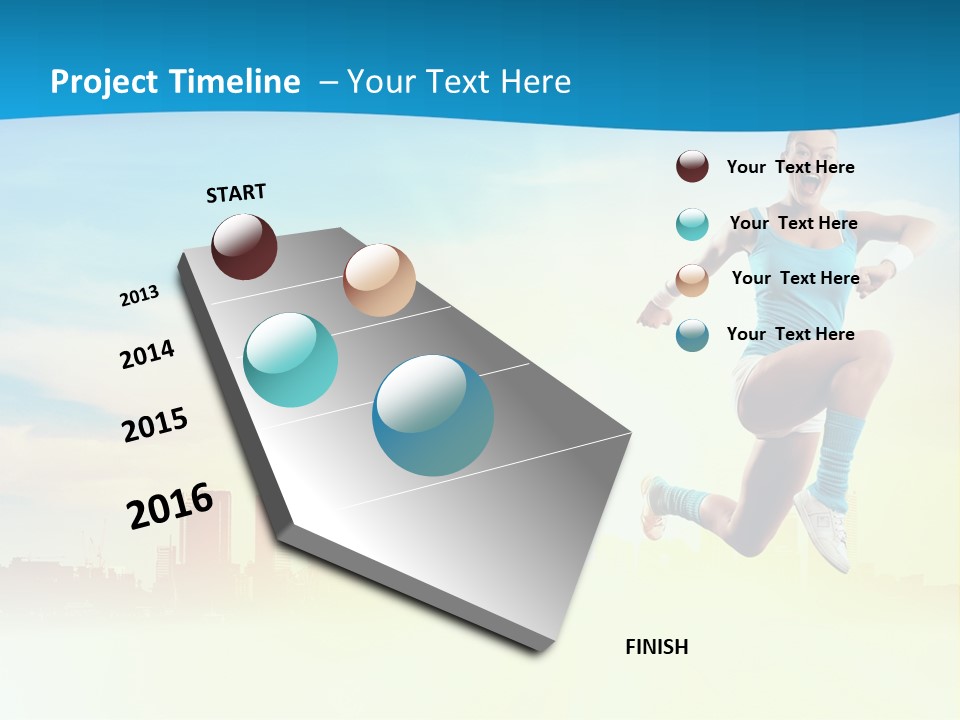 Project Timeline – Your Text Here

START

2013

2014

2015

2016

FINISH

Your Text Here

Your Text Here

Your Text Here

Your Text Here